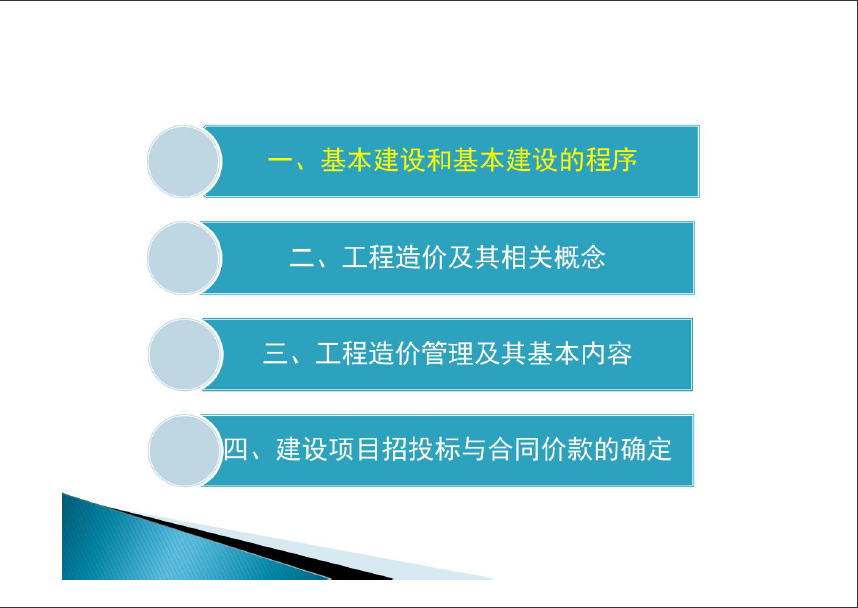 一、基本建设和基本建设的程序

二、工程造价及其相关概念

三、工程造价管理及其基本内容

四、建设项目招投标与合同价款的确定